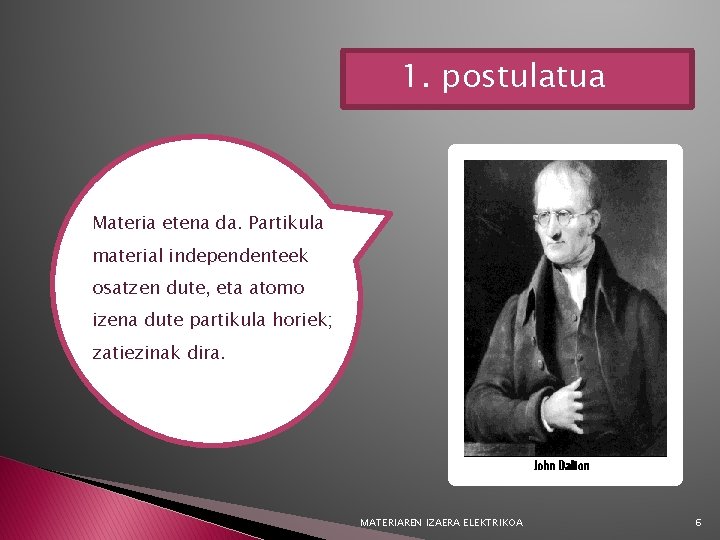 1. postulatua

Materia etena da. Partikula material independenteek osatzen dute, eta atomo izena dute partikula horiek; zatiezinak dira.

John Dalton

MATERIAREN IZAERA ELEKTRIKOA

6